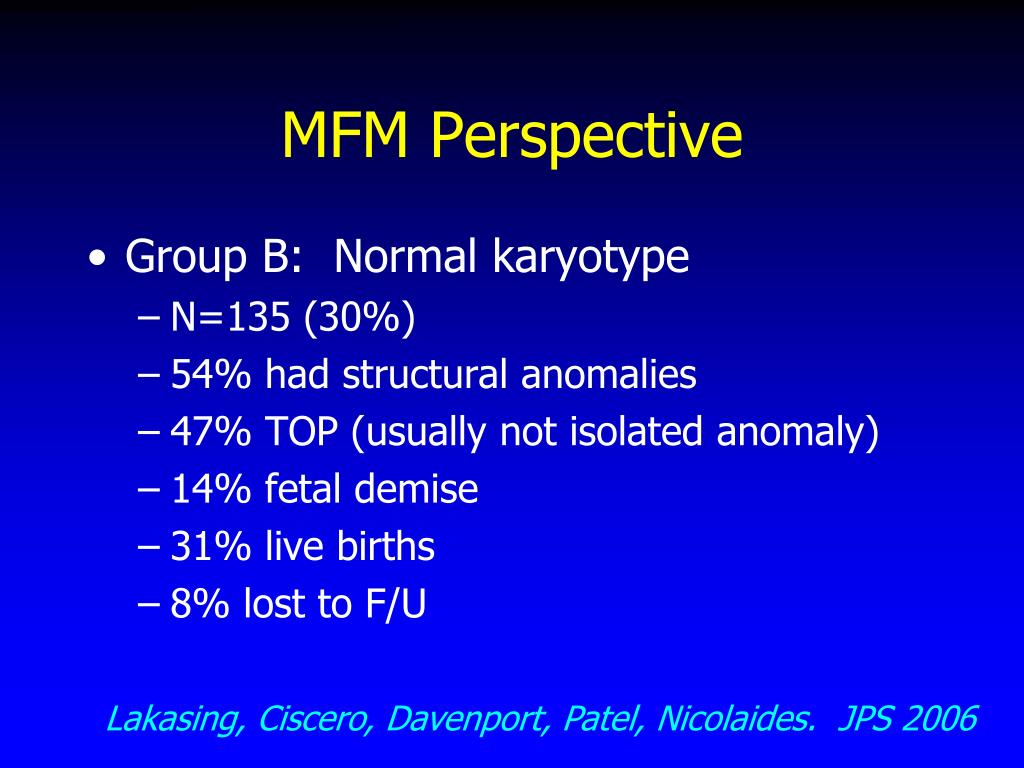 MFM Perspective

• Group B: Normal karyotype
– N=135 (30%)
– 54% had structural anomalies
– 47% TOP (usually not isolated anomaly)
– 14% fetal demise
– 31% live births
– 8% lost to F/U

Lakasing, Ciscero, Davenport, Patel, Nicolaides. JPS 2006